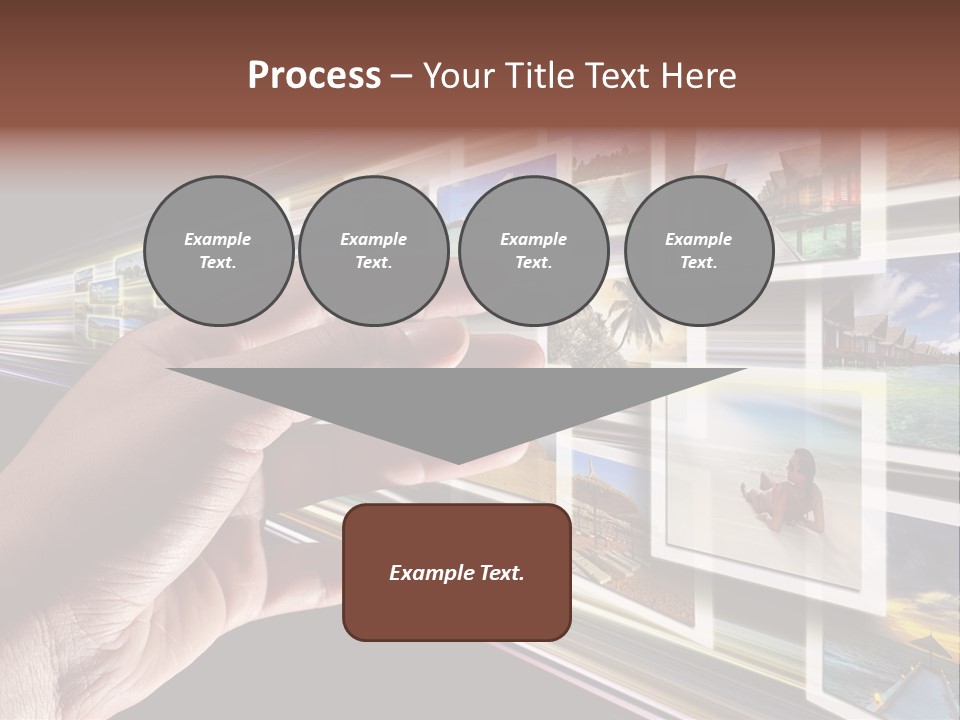 Process – Your Title Text Here

Example Text.

Example Text.

Example Text.

Example Text.

Example Text.